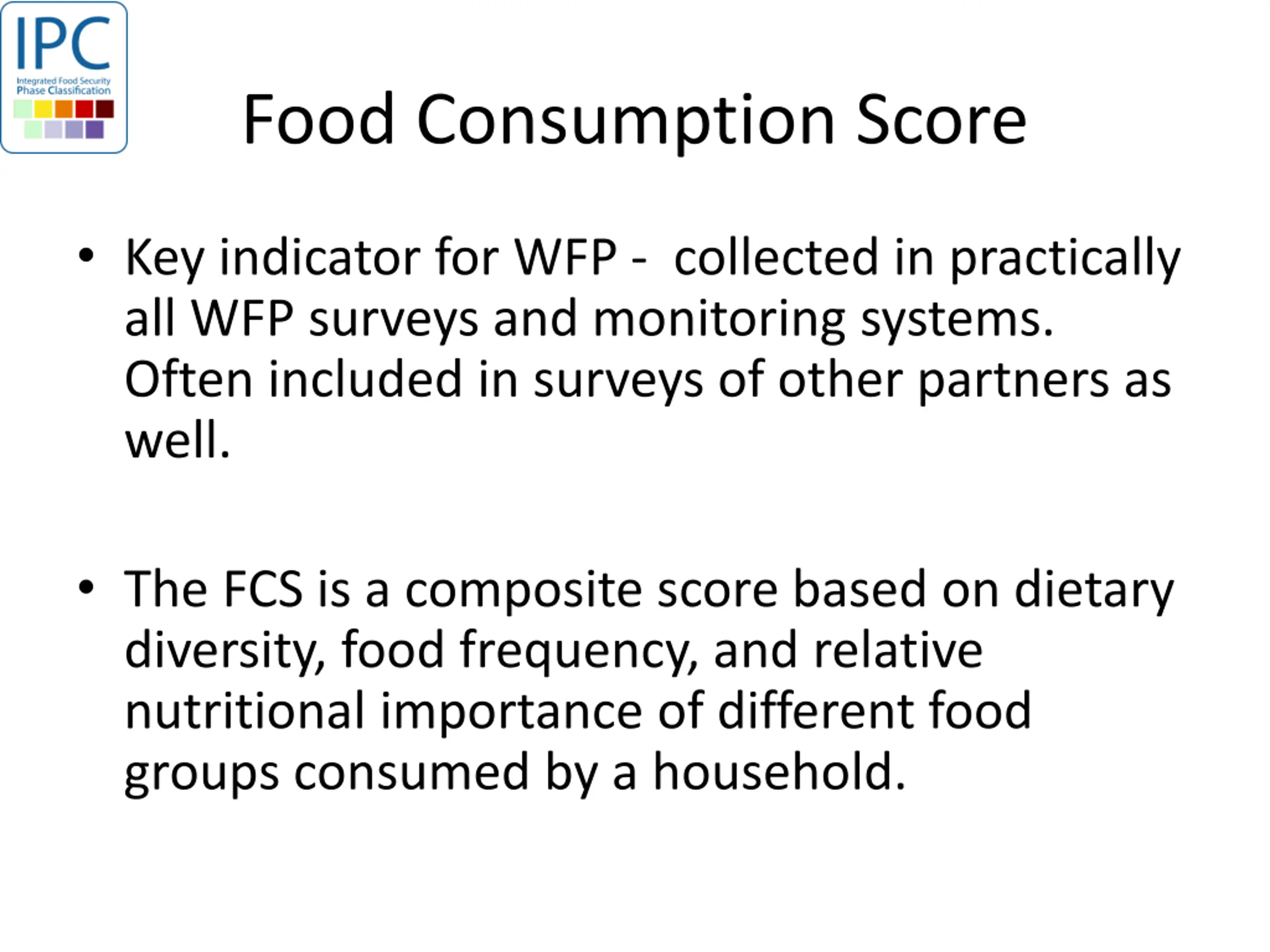 IPC
Integrated Food Security Phase Classification

Food Consumption Score

• Key indicator for WFP - collected in practically all WFP surveys and monitoring systems. Often included in surveys of other partners as well.

• The FCS is a composite score based on dietary diversity, food frequency, and relative nutritional importance of different food groups consumed by a household.